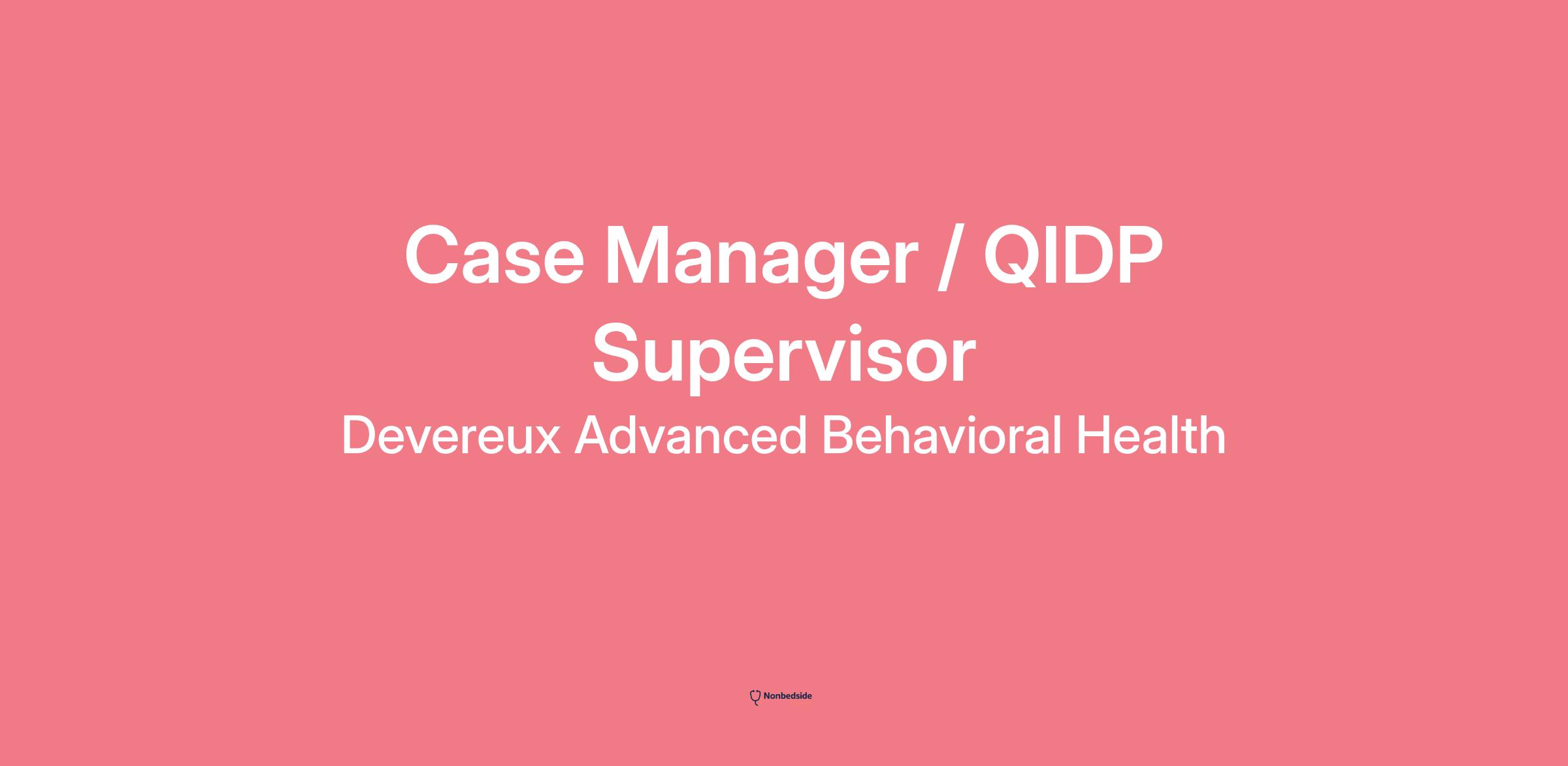 Case Manager / QIDP Supervisor

Devereux Advanced Behavioral Health

Nonbedside